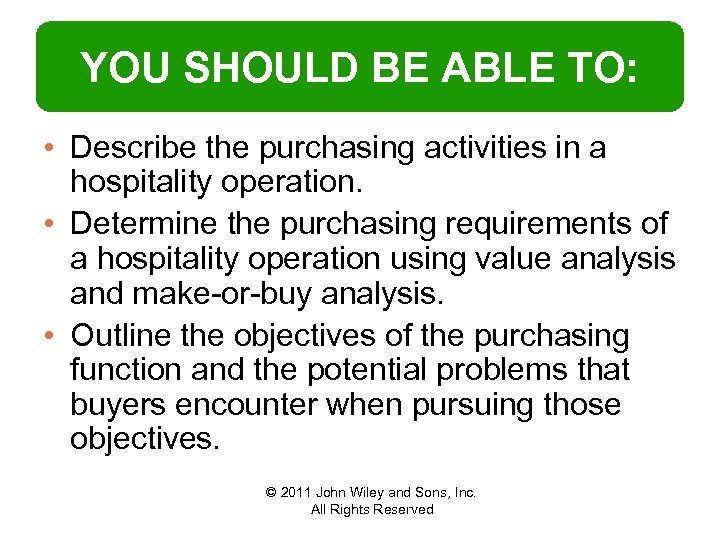 YOU SHOULD BE ABLE TO:

• Describe the purchasing activities in a hospitality operation.
• Determine the purchasing requirements of a hospitality operation using value analysis and make-or-buy analysis.
• Outline the objectives of the purchasing function and the potential problems that buyers encounter when pursuing those objectives.

© 2011 John Wiley and Sons, Inc.
All Rights Reserved